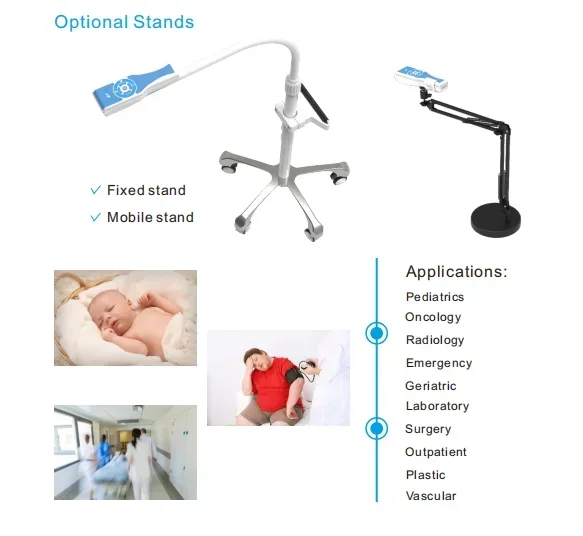 Optional Stands

✓ Fixed stand

✓ Mobile stand

Applications:

Pediatrics
Oncology
Radiology
Emergency
Geriatric
Laboratory
Surgery
Outpatient
Plastic
Vascular